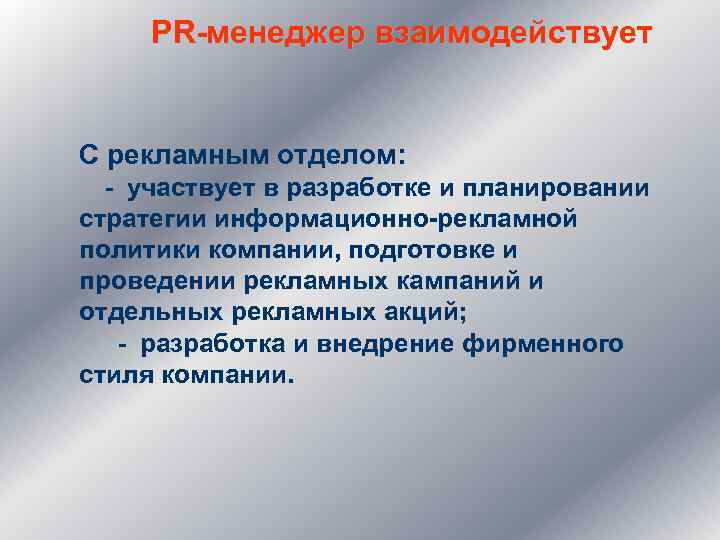 PR-менеджер взаимодействует

С рекламным отделом:
- участвует в разработке и планировании стратегии информационно-рекламной политики компании, подготовке и проведении рекламных кампаний и отдельных рекламных акций;
- разработка и внедрение фирменного стиля компании.